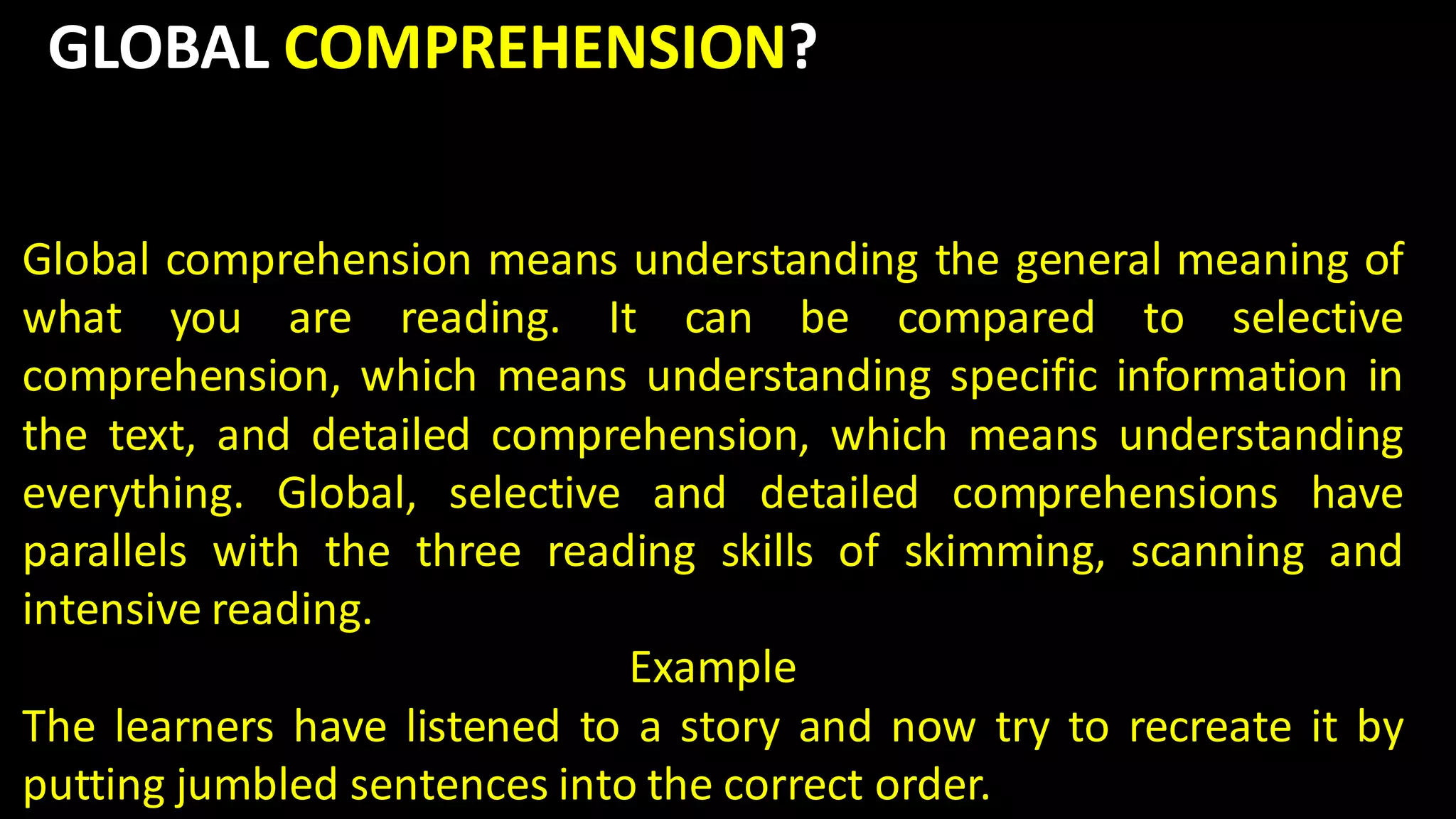 GLOBAL COMPREHENSION?

Global comprehension means understanding the general meaning of what you are reading. It can be compared to selective comprehension, which means understanding specific information in the text, and detailed comprehension, which means understanding everything. Global, selective and detailed comprehensions have parallels with the three reading skills of skimming, scanning and intensive reading.

Example

The learners have listened to a story and now try to recreate it by putting jumbled sentences into the correct order.